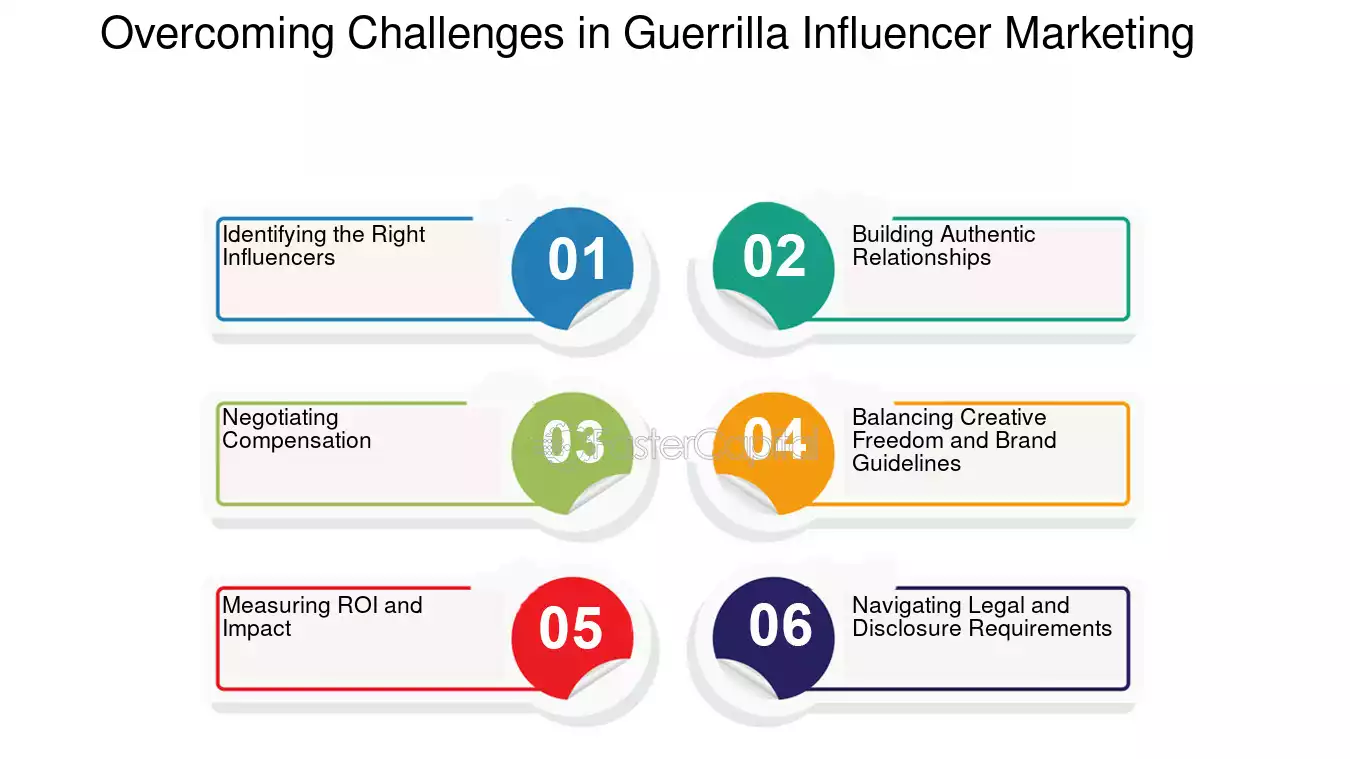 Overcoming Challenges in Guerrilla Influencer Marketing

Identifying the Right Influencers

01

02

Building Authentic Relationships

Negotiating Compensation

03

04

Balancing Creative Freedom and Brand Guidelines

Measuring ROI and Impact

05

06

Navigating Legal and Disclosure Requirements

FasterCapital